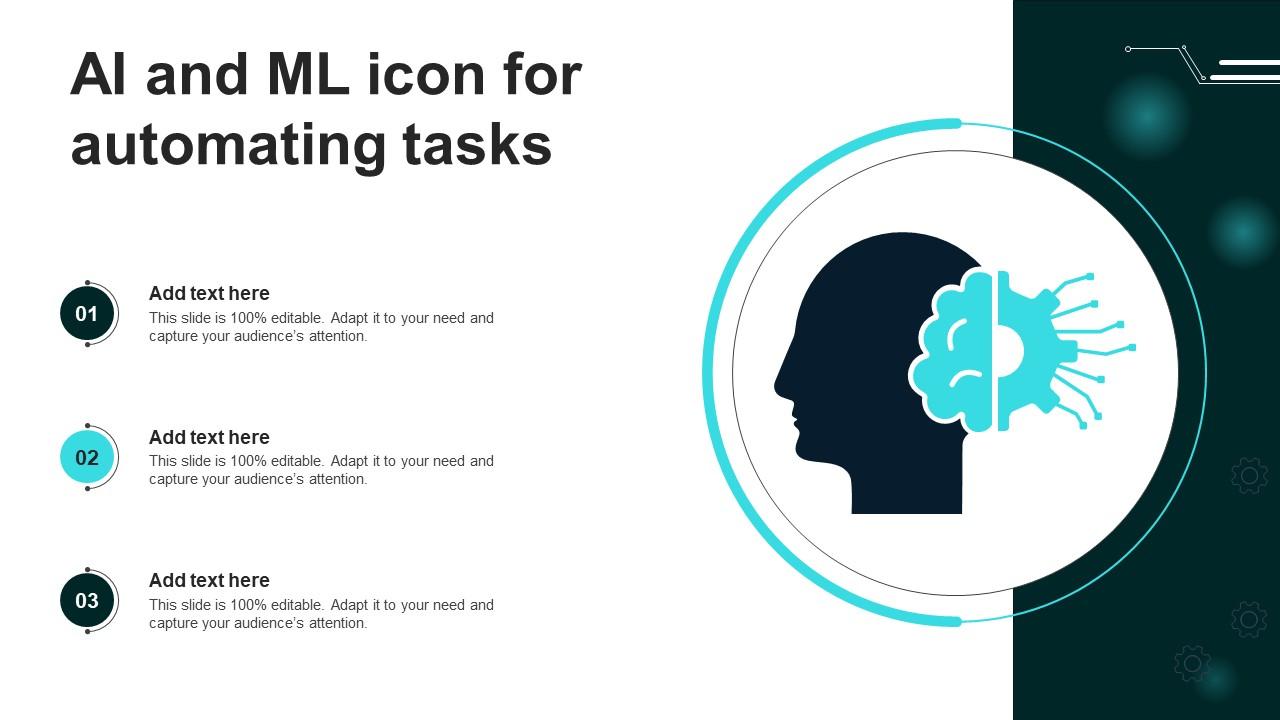 AI and ML icon for automating tasks

01
Add text here
This slide is 100% editable. Adapt it to your need and capture your audience's attention.

02
Add text here
This slide is 100% editable. Adapt it to your need and capture your audience's attention.

03
Add text here
This slide is 100% editable. Adapt it to your need and capture your audience's attention.